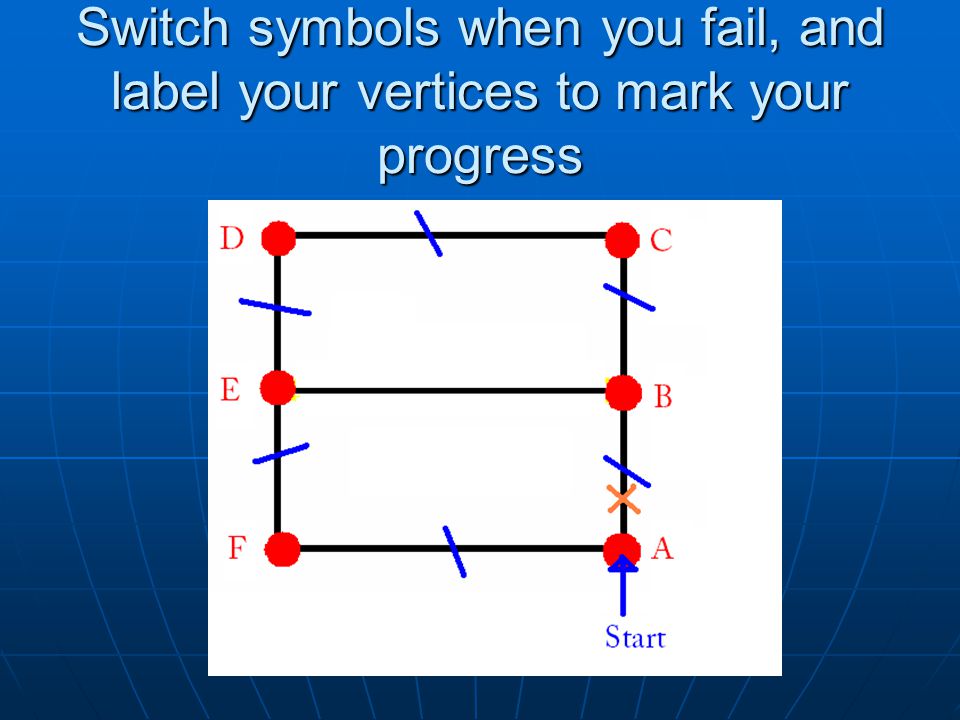 Switch symbols when you fail, and label your vertices to mark your progress

D
C
E
B
F
A
Start